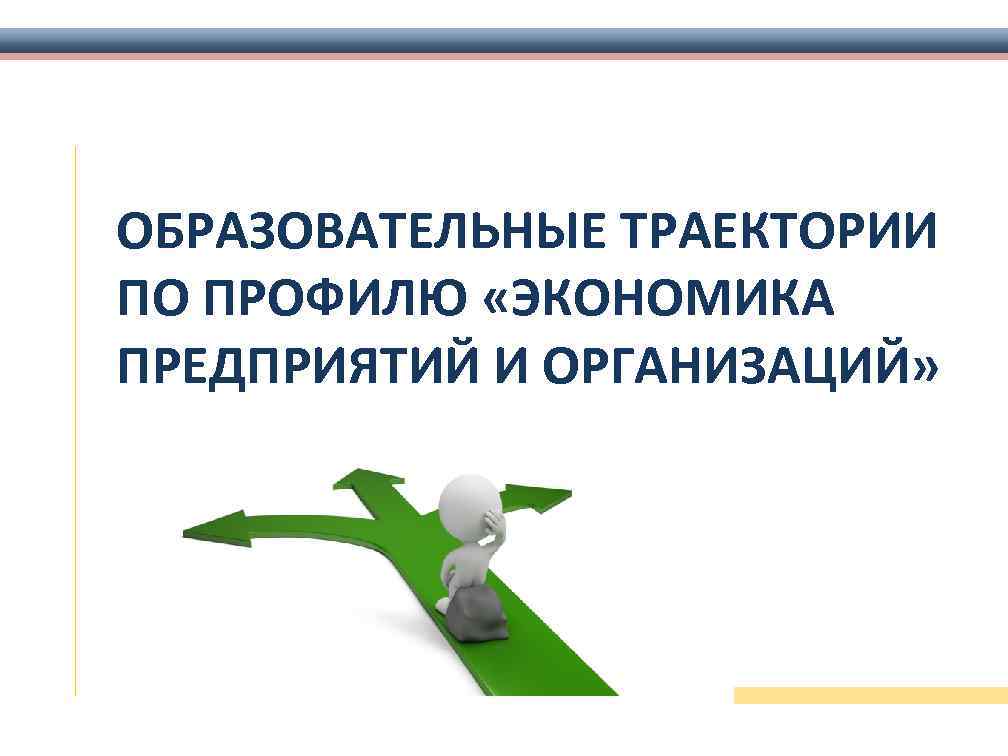 ОБРАЗОВАТЕЛЬНЫЕ ТРАЕКТОРИИ ПО ПРОФИЛЮ «ЭКОНОМИКА ПРЕДПРИЯТИЙ И ОРГАНИЗАЦИЙ»